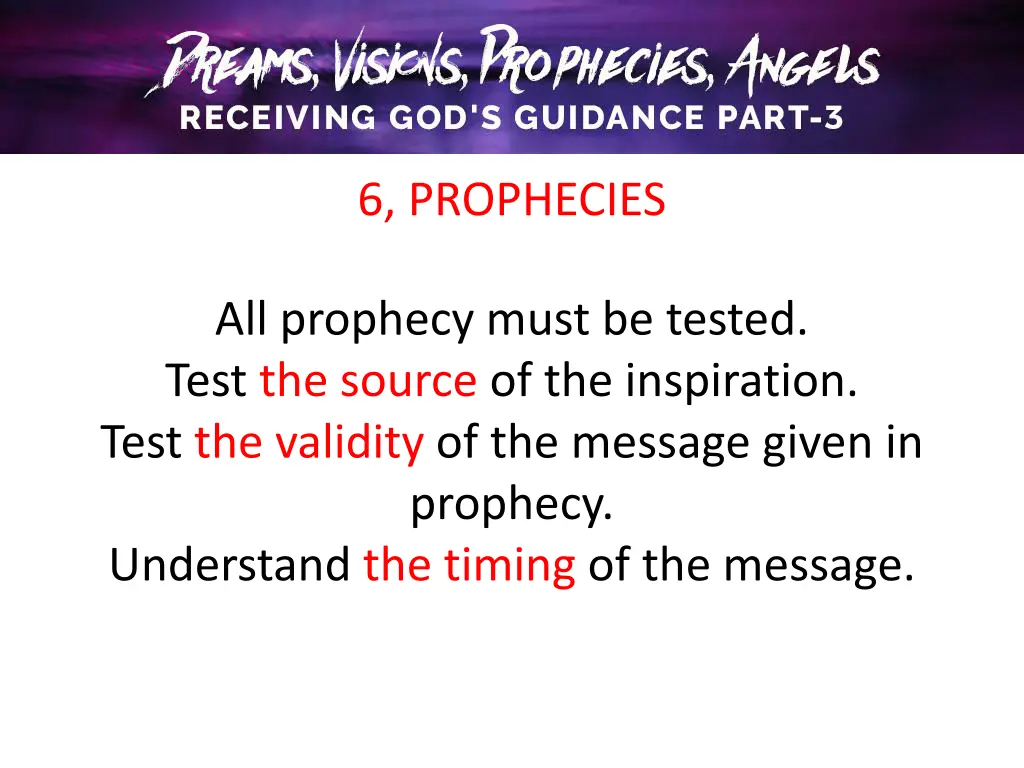 DREAMS, VISIONS, PROPHECIES, ANGELS
RECEIVING GOD'S GUIDANCE PART-3

6, PROPHECIES

All prophecy must be tested.
Test the source of the inspiration.
Test the validity of the message given in prophecy.
Understand the timing of the message.